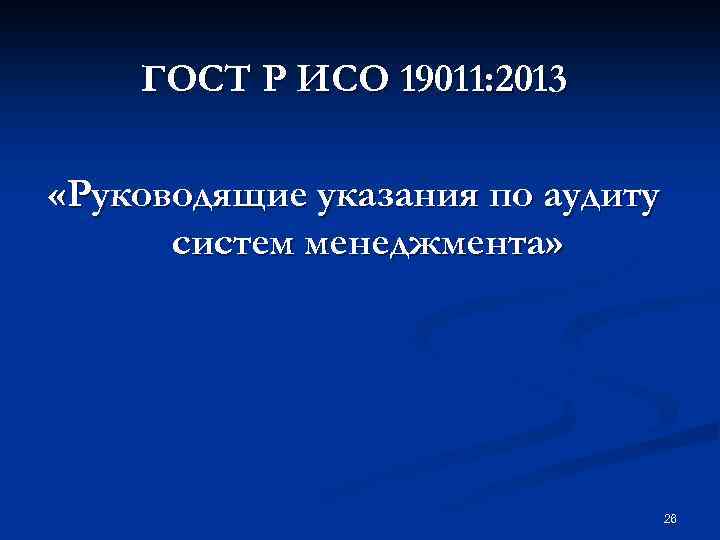 ГОСТ Р ИСО 19011:2013

«Руководящие указания по аудиту систем менеджмента»

26